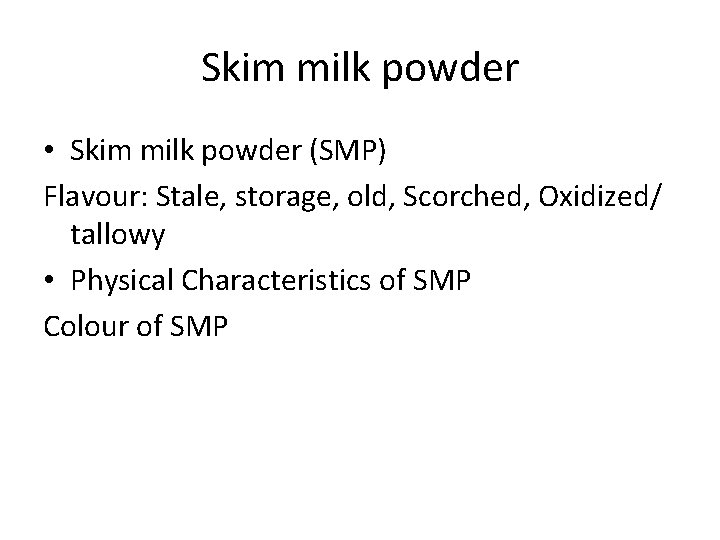 Skim milk powder

• Skim milk powder (SMP)

Flavour: Stale, storage, old, Scorched, Oxidized/ tallowy

• Physical Characteristics of SMP

Colour of SMP